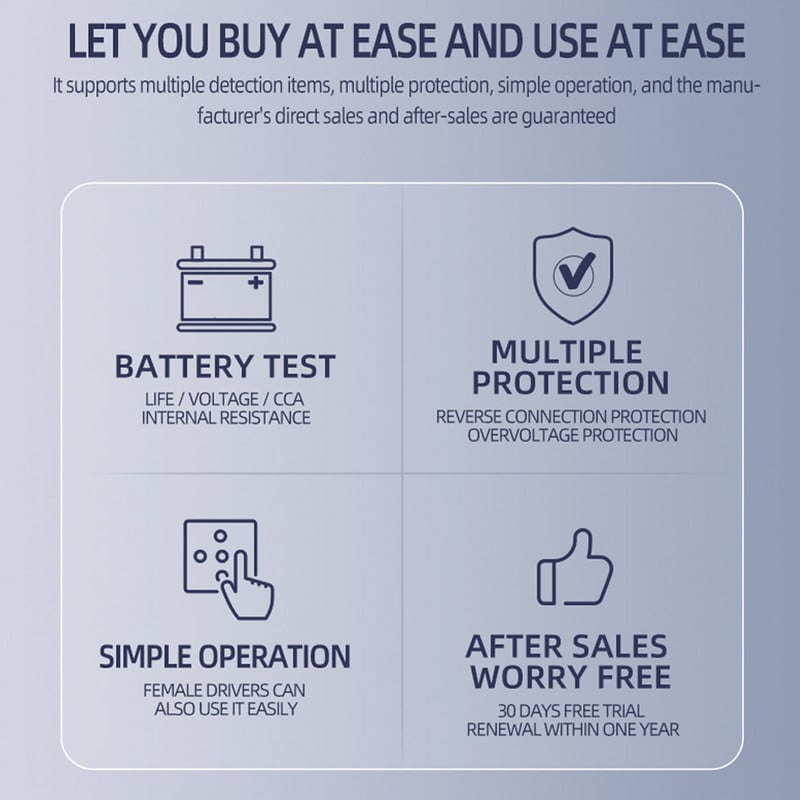 LET YOU BUY AT EASE AND USE AT EASE

It supports multiple detection items, multiple protection, simple operation, and the manufacturer's direct sales and after-sales are guaranteed

BATTERY TEST
LIFE / VOLTAGE / CCA
INTERNAL RESISTANCE

MULTIPLE PROTECTION
REVERSE CONNECTION PROTECTION
OVERVOLTAGE PROTECTION

SIMPLE OPERATION
FEMALE DRIVERS CAN ALSO USE IT EASILY

AFTER SALES WORRY FREE
30 DAYS FREE TRIAL
RENEWAL WITHIN ONE YEAR